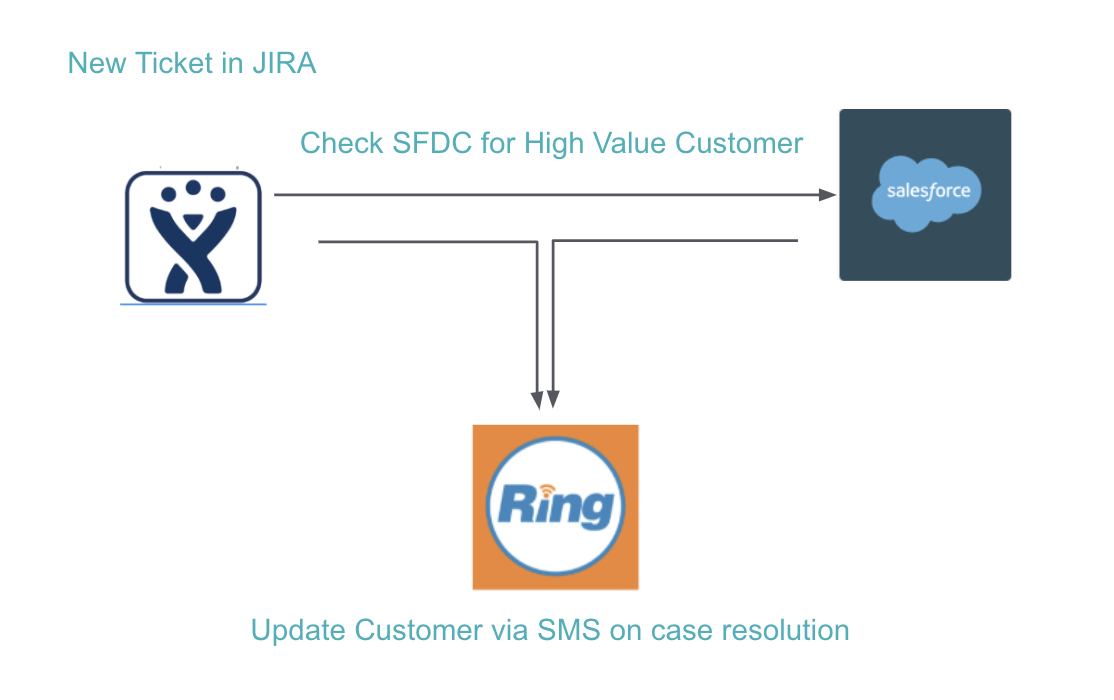 New Ticket in JIRA

Check SFDC for High Value Customer

salesforce

Ring

Update Customer via SMS on case resolution